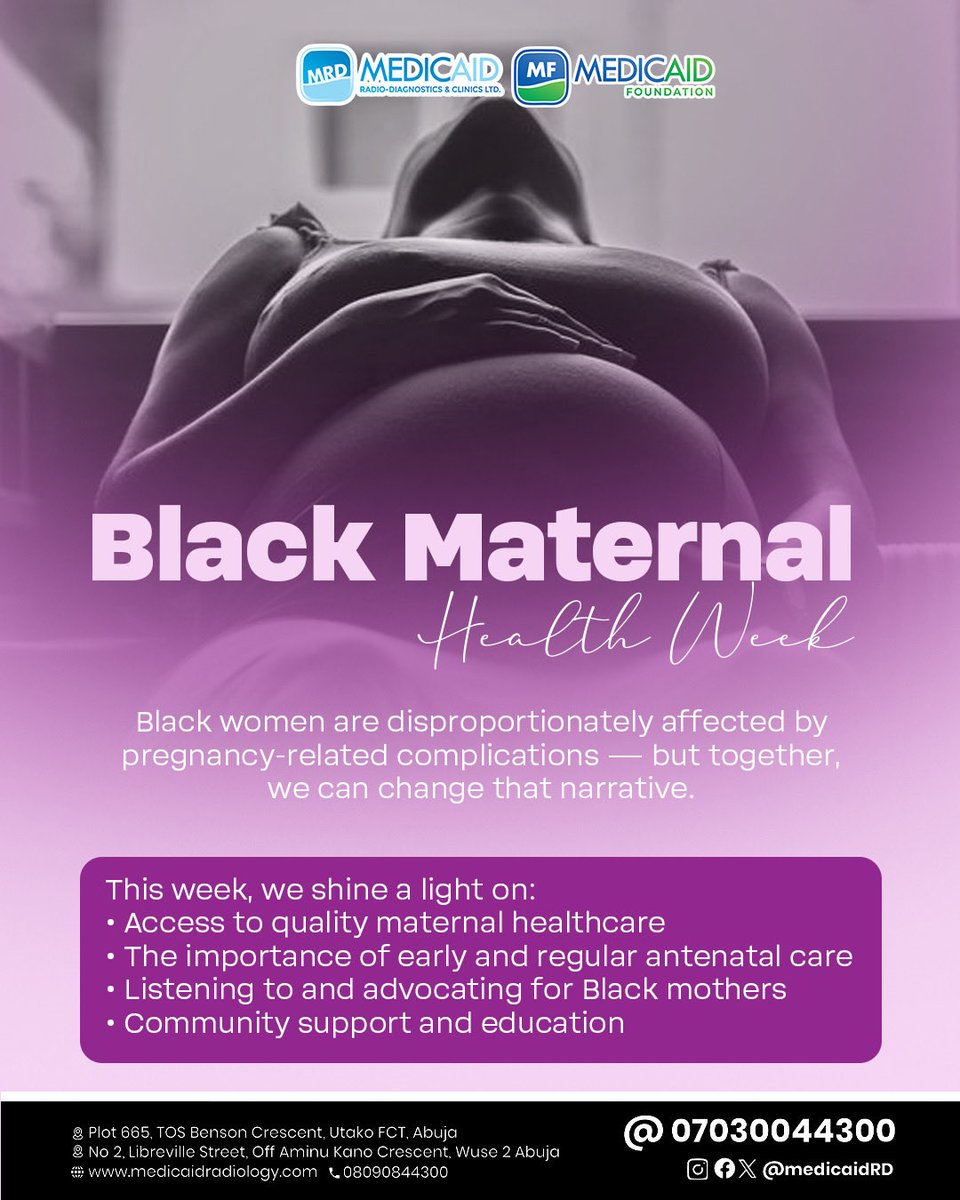 MRD MEDICAID RADIO-DIAGNOSTICS & CLINICS LTD.
MF MEDICAID FOUNDATION

Black Maternal
Health Week

Black women are disproportionately affected by pregnancy-related complications — but together, we can change that narrative.

This week, we shine a light on:
• Access to quality maternal healthcare
• The importance of early and regular antenatal care
• Listening to and advocating for Black mothers
• Community support and education

Plot 665, TOS Benson Crescent, Utako FCT, Abuja
No 2, Libreville Street, Off Aminu Kano Crescent, Wuse 2 Abuja
www.medicaidradiology.com 08090844300

@ 07030044300
@medicaidRD